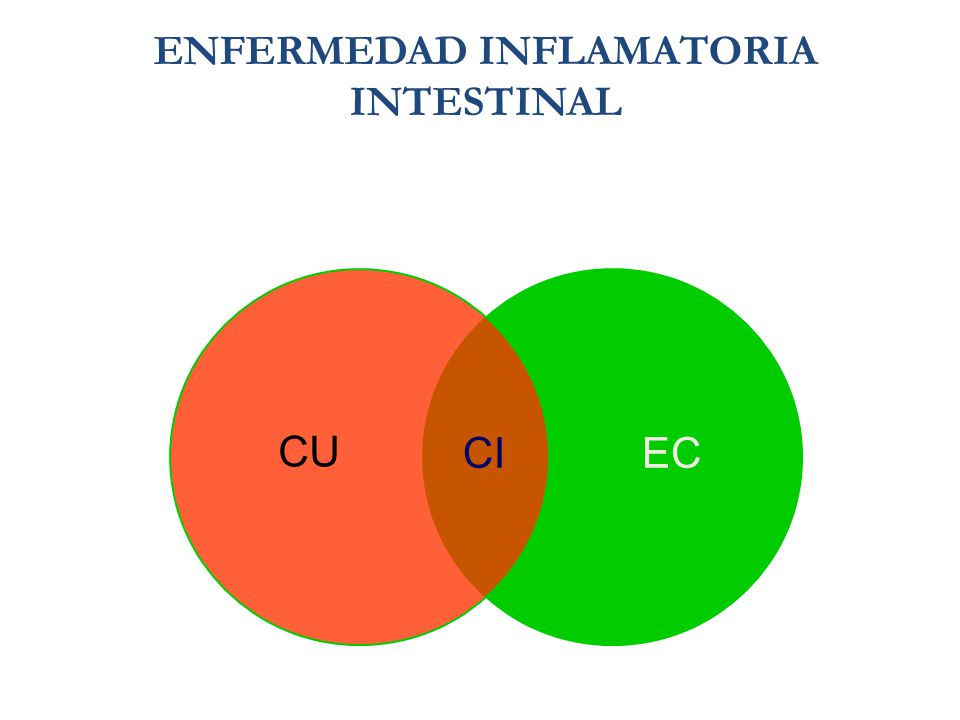 ENFERMEDAD INFLAMATORIA INTESTINAL

CU

CI

EC